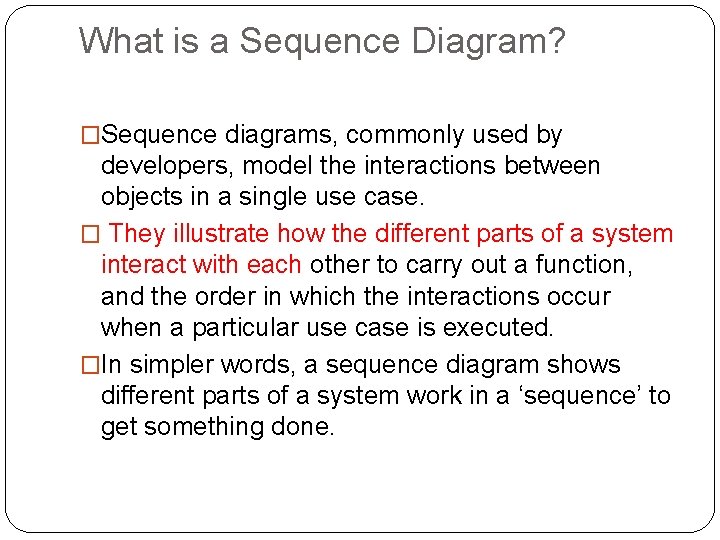 What is a Sequence Diagram?

□Sequence diagrams, commonly used by developers, model the interactions between objects in a single use case.

□ They illustrate how the different parts of a system interact with each other to carry out a function, and the order in which the interactions occur when a particular use case is executed.

□In simpler words, a sequence diagram shows different parts of a system work in a ‘sequence’ to get something done.